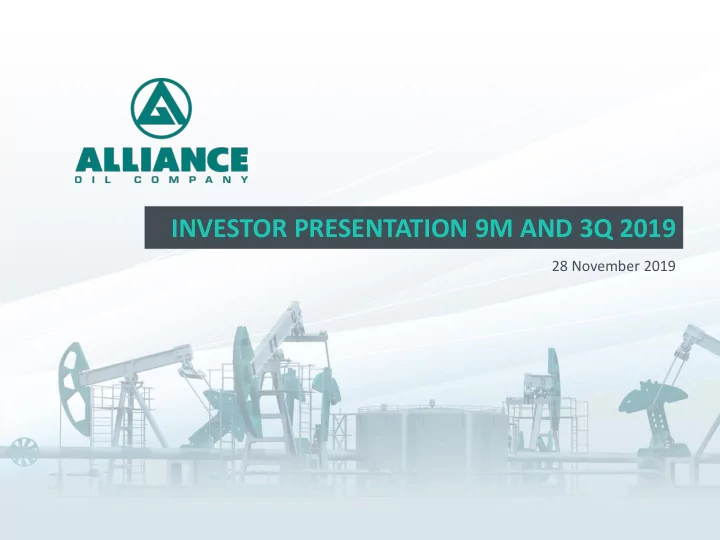 ALLIANCE
OIL COMPANY

INVESTOR PRESENTATION 9M AND 3Q 2019

28 November 2019